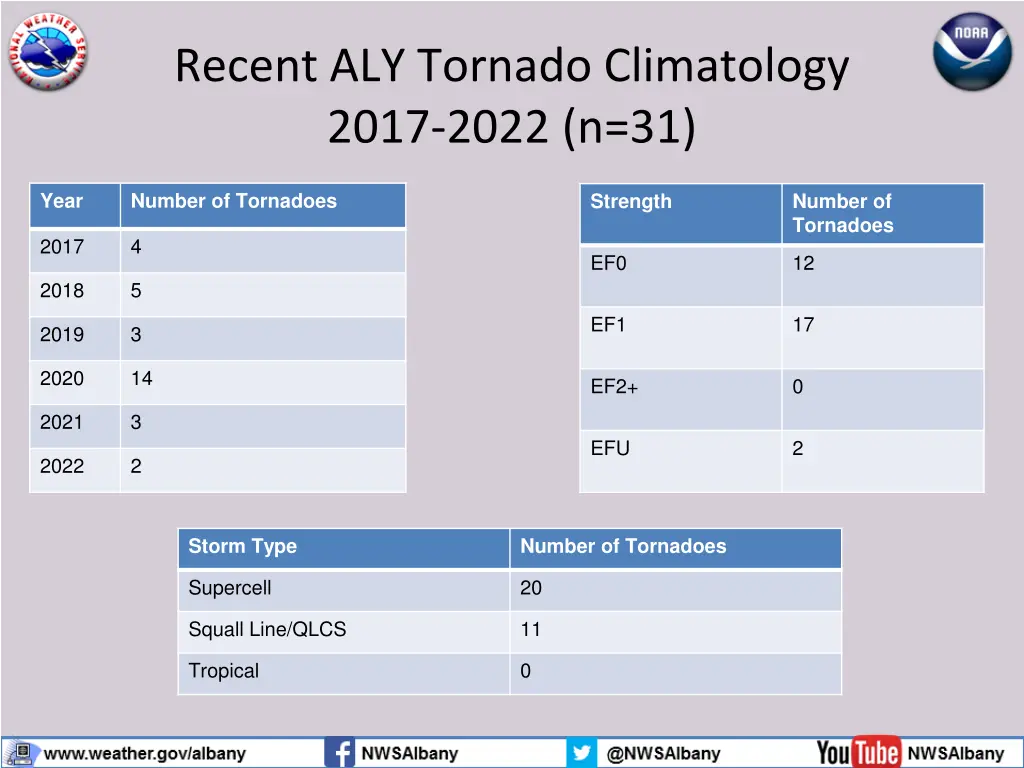 NATIONAL WEATHER SERVICE

NOAA

Recent ALY Tornado Climatology
2017-2022 (n=31)

| Year | Number of Tornadoes |
|---|---|
| 2017 | 4 |
| 2018 | 5 |
| 2019 | 3 |
| 2020 | 14 |
| 2021 | 3 |
| 2022 | 2 |

| Strength | Number of Tornadoes |
|---|---|
| EF0 | 12 |
| EF1 | 17 |
| EF2+ | 0 |
| EFU | 2 |

| Storm Type | Number of Tornadoes |
|---|---|
| Supercell | 20 |
| Squall Line/QLCS | 11 |
| Tropical | 0 |

www.weather.gov/albany NWSAlbany @NWSAlbany YouTube NWSAlbany